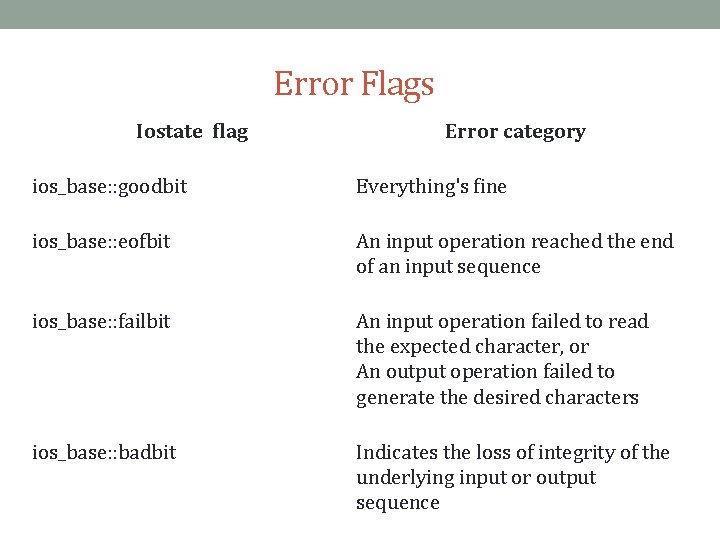 Error Flags

| Iostate flag | Error category |
|---|---|
| ios_base::goodbit | Everything's fine |
| ios_base::eofbit | An input operation reached the end of an input sequence |
| ios_base::failbit | An input operation failed to read the expected character, or An output operation failed to generate the desired characters |
| ios_base::badbit | Indicates the loss of integrity of the underlying input or output sequence |